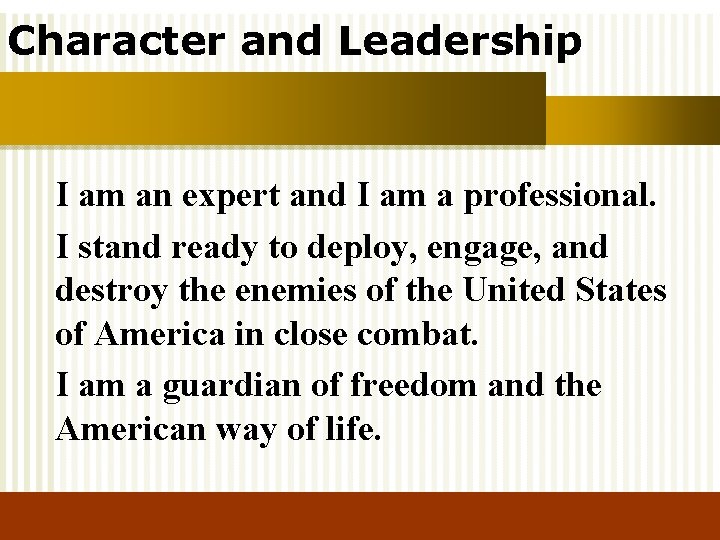 Character and Leadership

I am an expert and I am a professional.

I stand ready to deploy, engage, and destroy the enemies of the United States of America in close combat.

I am a guardian of freedom and the American way of life.